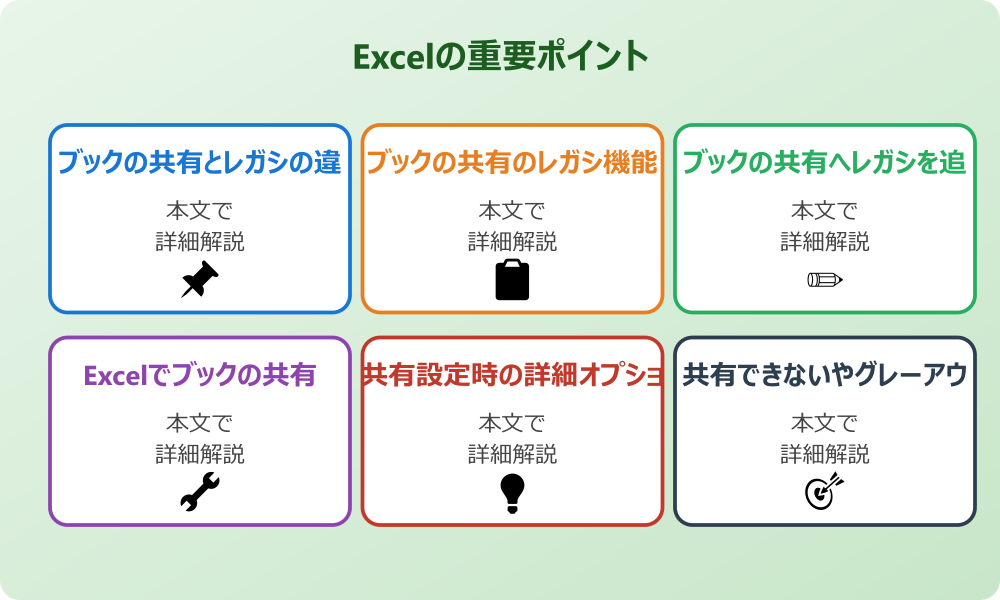 Excelの重要ポイント

ブックの共有とレガシの違

本文で
詳細解説

ブックの共有のレガシ機能

本文で
詳細解説

ブックの共有へレガシを追

本文で
詳細解説

Excelでブックの共有

本文で
詳細解説

共有設定時の詳細オプショ

本文で
詳細解説

共有できないやグレーアウ

本文で
詳細解説